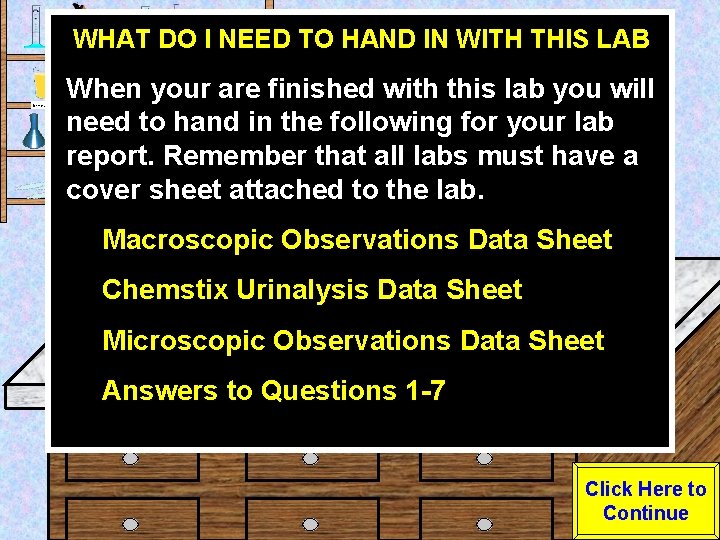 WHAT DO I NEED TO HAND IN WITH THIS LAB

When your are finished with this lab you will need to hand in the following for your lab report. Remember that all labs must have a cover sheet attached to the lab.

Macroscopic Observations Data Sheet

Chemstix Urinalysis Data Sheet

Microscopic Observations Data Sheet

Answers to Questions 1-7

Click Here to Continue